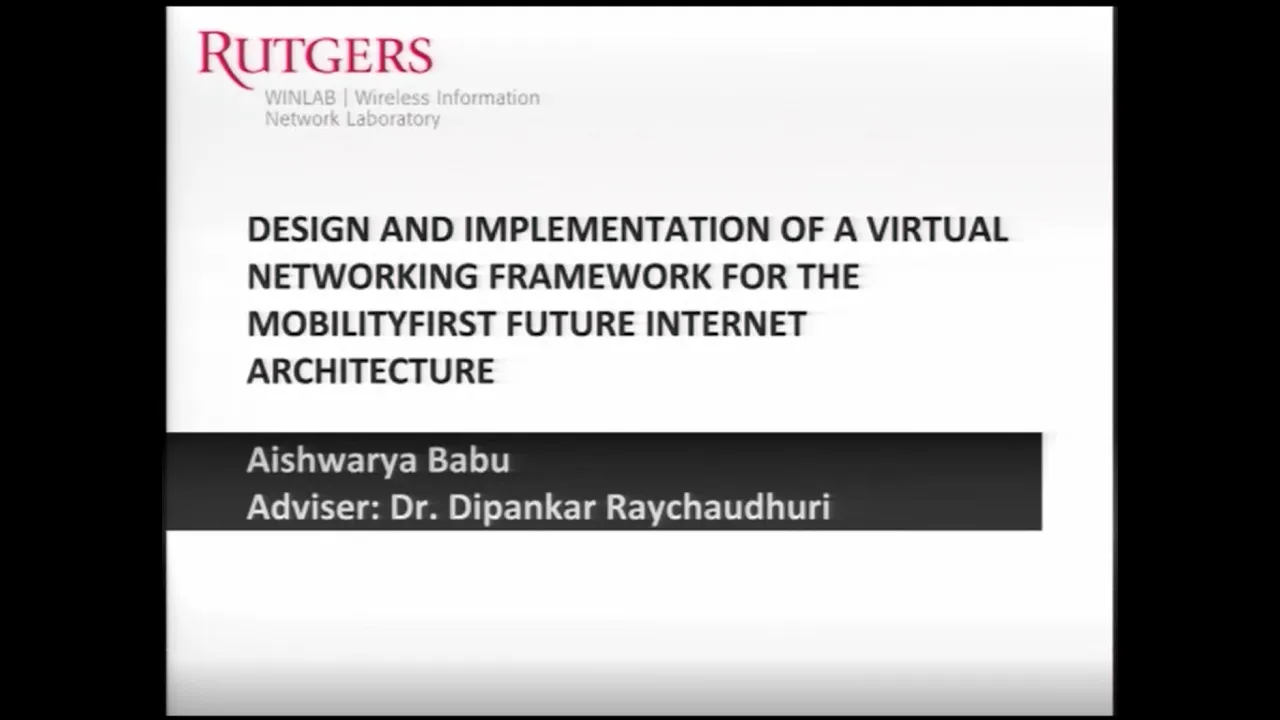 RUTGERS
WINLAB | Wireless Information Network Laboratory

DESIGN AND IMPLEMENTATION OF A VIRTUAL NETWORKING FRAMEWORK FOR THE MOBILITYFIRST FUTURE INTERNET ARCHITECTURE

Aishwarya Babu
Adviser: Dr. Dipankar Raychaudhuri